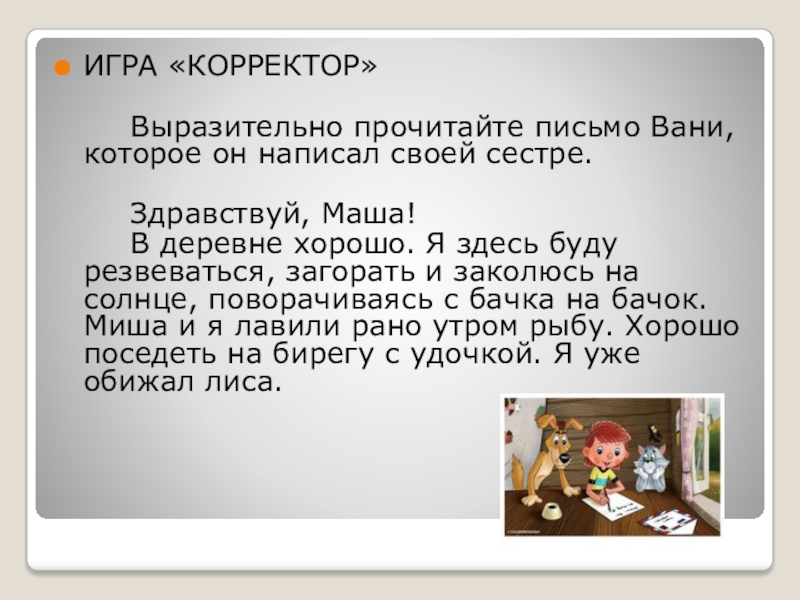 ИГРА «КОРРЕКТОР»

Выразительно прочитайте письмо Вани, которое он написал своей сестре.

Здравствуй, Маша!
В деревне хорошо. Я здесь буду резвеваться, загорать и заколюсь на солнце, поворачиваясь с бачка на бачок. Миша и я лавили рано утром рыбу. Хорошо поседеть на бирегу с удочкой. Я уже обижал лиса.